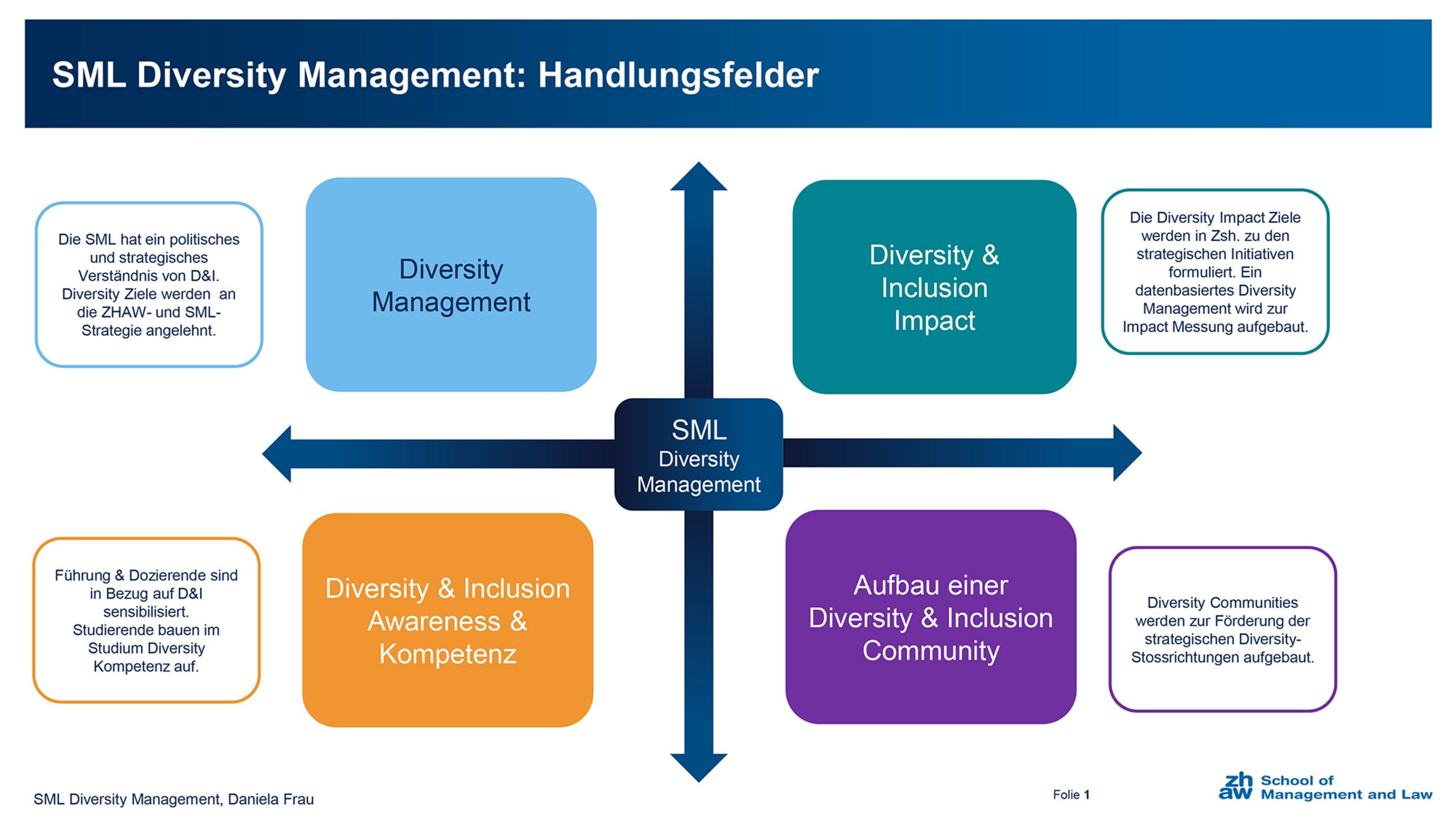 SML Diversity Management: Handlungsfelder

Die SML hat ein politisches und strategisches Verständnis von D&I. Diversity Ziele werden an die ZHAW- und SML-Strategie angelehnt.

Diversity Management

Diversity & Inclusion Impact

Die Diversity Impact Ziele werden in Zsh. zu den strategischen Initiativen formuliert. Ein datenbasiertes Diversity Management wird zur Impact Messung aufgebaut.

SML Diversity Management

Führung & Dozierende sind in Bezug auf D&I sensibilisiert. Studierende bauen im Studium Diversity Kompetenz auf.

Diversity & Inclusion Awareness & Kompetenz

Aufbau einer Diversity & Inclusion Community

Diversity Communities werden zur Förderung der strategischen Diversity-Stossrichtungen aufgebaut.

SML Diversity Management, Daniela Frau

Folie 1

zh aw School of Management and Law